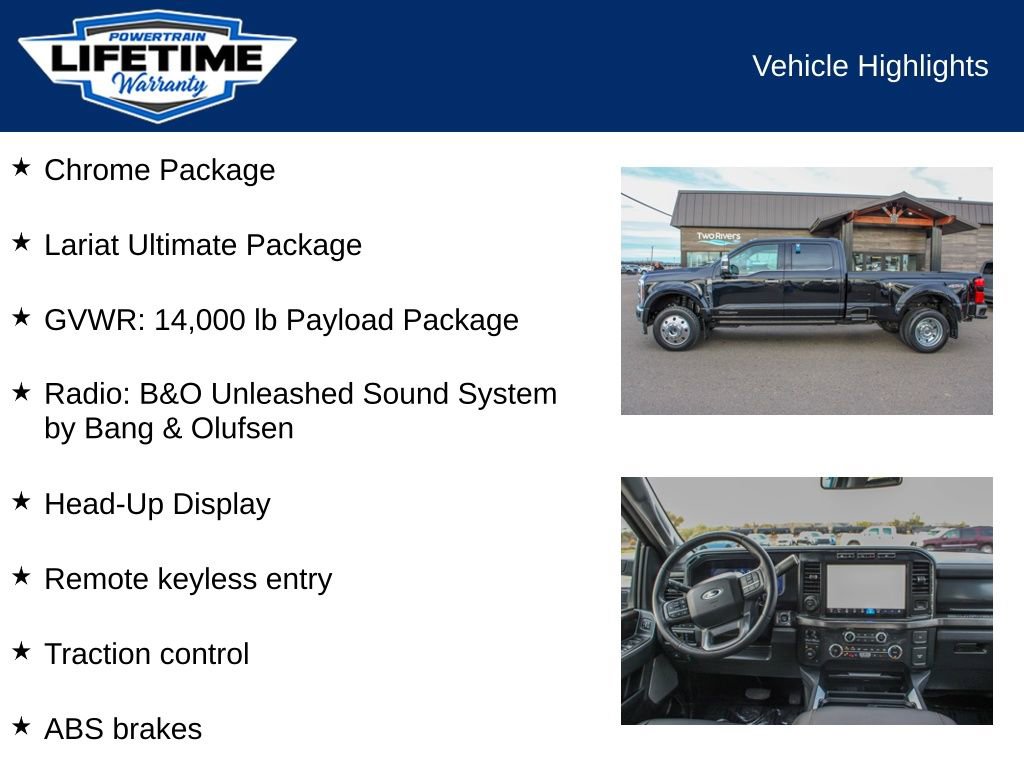 POWERTRAIN
LIFETIME
Warranty

Vehicle Highlights

★ Chrome Package

★ Lariat Ultimate Package

★ GVWR: 14,000 lb Payload Package

★ Radio: B&O Unleashed Sound System by Bang & Olufsen

★ Head-Up Display

★ Remote keyless entry

★ Traction control

★ ABS brakes

Two Rivers